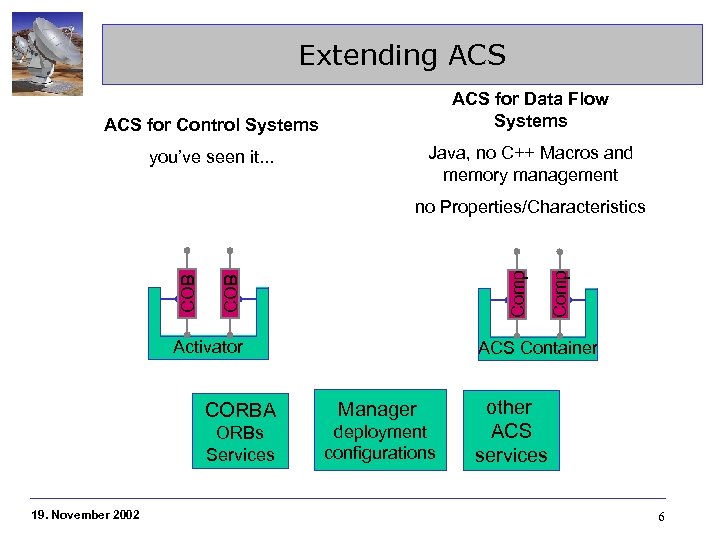 Extending ACS

ACS for Control Systems

you've seen it...

ACS for Data Flow Systems

Java, no C++ Macros and memory management

no Properties/Characteristics

COB

COB

Activator

Comp

Comp

ACS Container

CORBA
ORBs
Services

Manager
deployment
configurations

other
ACS
services

19. November 2002

6